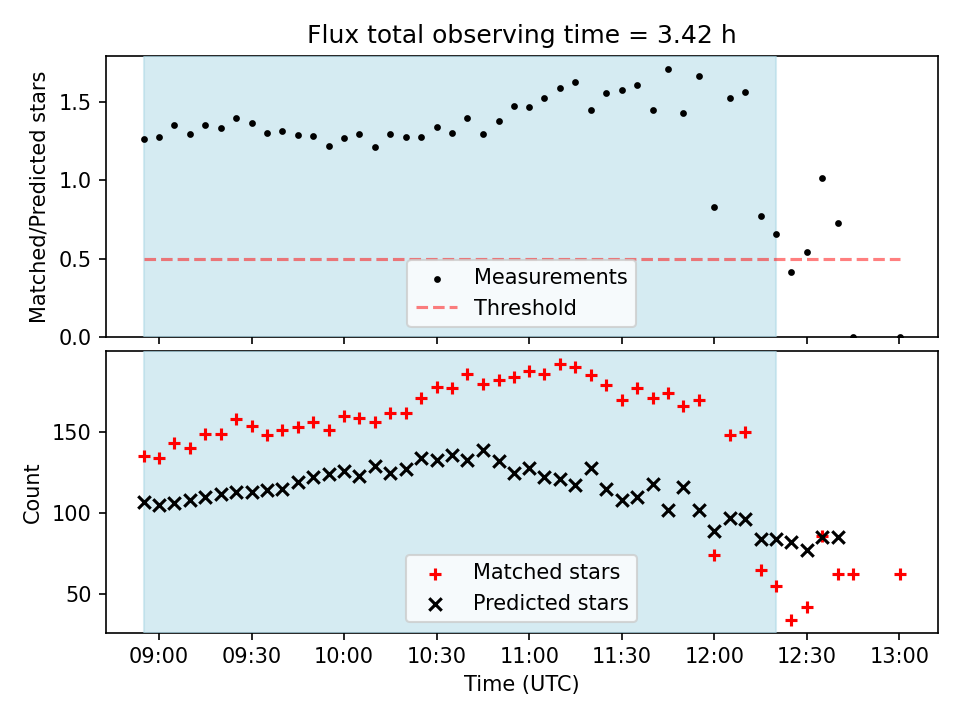 Flux total observing time = 3.42 h

Matched/Predicted stars

1.5
1.0
0.5
0.0

Measurements
Threshold

Count

150
100
50

Matched stars
Predicted stars

09:00 09:30 10:00 10:30 11:00 11:30 12:00 12:30 13:00

Time (UTC)